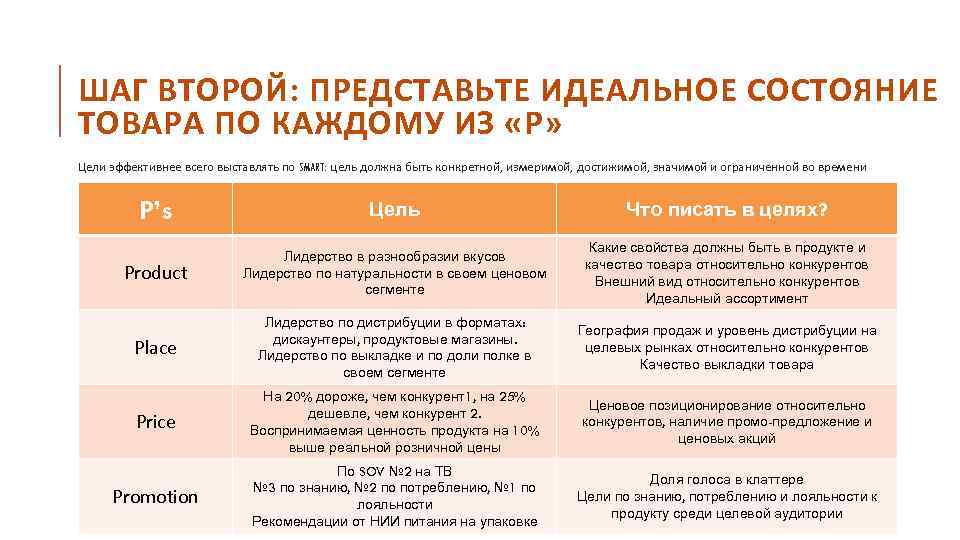 ШАГ ВТОРОЙ: ПРЕДСТАВЬТЕ ИДЕАЛЬНОЕ СОСТОЯНИЕ ТОВАРА ПО КАЖДОМУ ИЗ «Р»

Цели эффективнее всего выставлять по SMART: цель должна быть конкретной, измеримой, достижимой, значимой и ограниченной во времени

| P's | Цель | Что писать в целях? |
|---|---|---|
| Product | Лидерство в разнообразии вкусов Лидерство по натуральности в своем ценовом сегменте | Какие свойства должны быть в продукте и качество товара относительно конкурентов Внешний вид относительно конкурентов Идеальный ассортимент |
| Place | Лидерство по дистрибуции в форматах: дискаунтеры, продуктовые магазины. Лидерство по выкладке и по доли полке в своем сегменте | География продаж и уровень дистрибуции на целевых рынках относительно конкурентов Качество выкладки товара |
| Price | На 20% дороже, чем конкурент1, на 25% дешевле, чем конкурент 2. Воспринимаемая ценность продукта на 10% выше реальной розничной цены | Ценовое позиционирование относительно конкурентов, наличие промо-предложение и ценовых акций |
| Promotion | По SOV №2 на ТВ №3 по знанию, №2 по потреблению, №1 по лояльности Рекомендации от НИИ питания на упаковке | Доля голоса в клаттере Цели по знанию, потреблению и лояльности к продукту среди целевой аудитории |